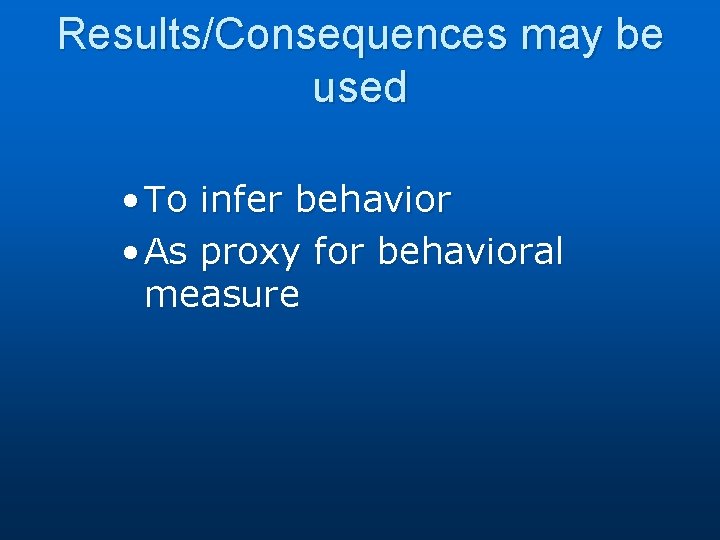 Results/Consequences may be used

• To infer behavior
• As proxy for behavioral measure